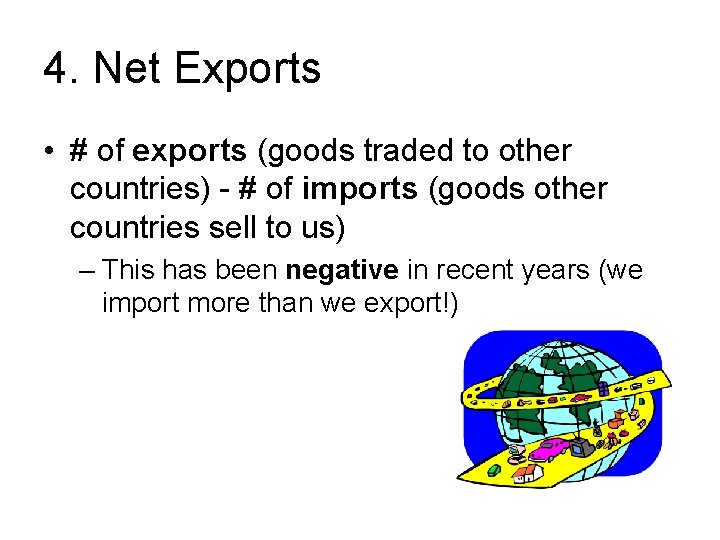 4. Net Exports

• # of exports (goods traded to other countries) - # of imports (goods other countries sell to us)

– This has been negative in recent years (we import more than we export!)